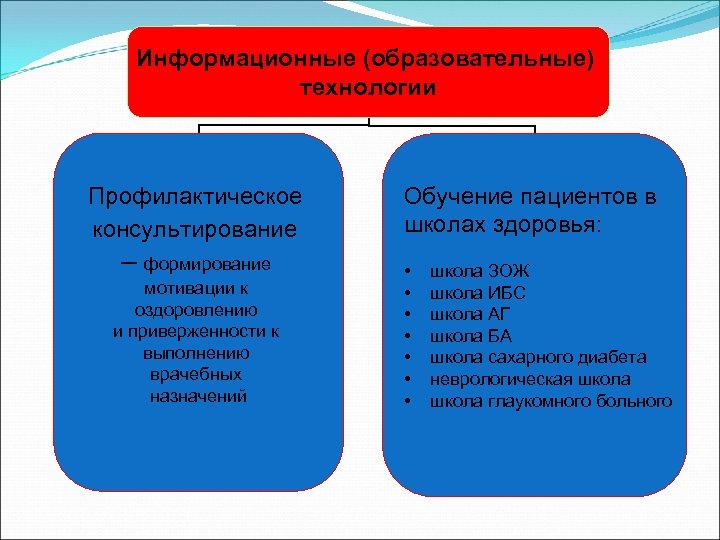 Информационные (образовательные) технологии

Профилактическое консультирование

– формирование мотивации к оздоровлению и приверженности к выполнению врачебных назначений

Обучение пациентов в школах здоровья:

• школа ЗОЖ
• школа ИБС
• школа АГ
• школа БА
• школа сахарного диабета
• неврологическая школа
• школа глаукомного больного